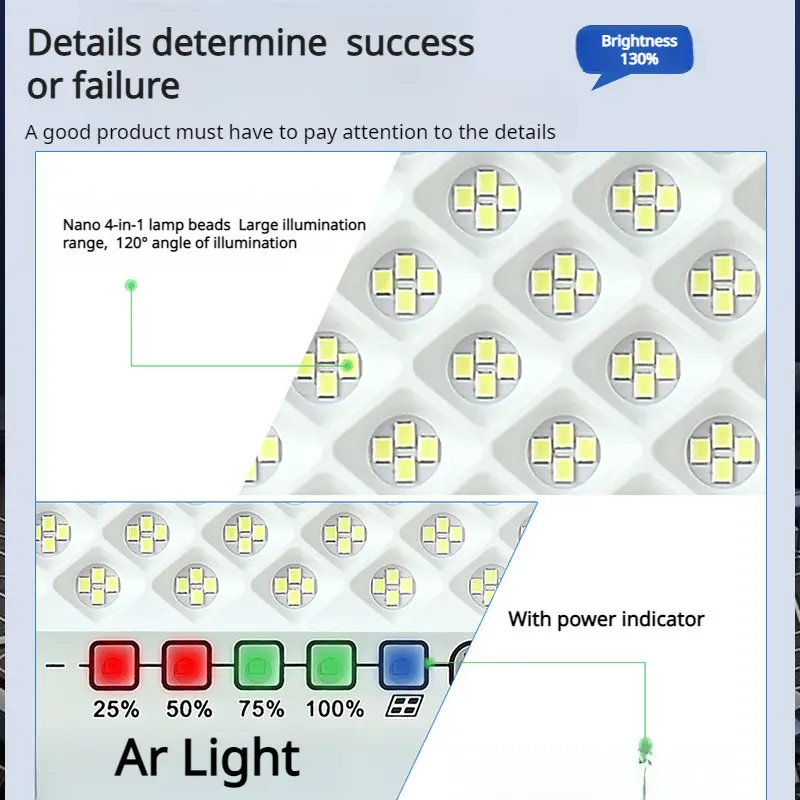 Details determine success or failure

Brightness 130%

A good product must have to pay attention to the details

Nano 4-in-1 lamp beads Large illumination range, 120° angle of illumination

With power indicator

25% 50% 75% 100%

Ar Light